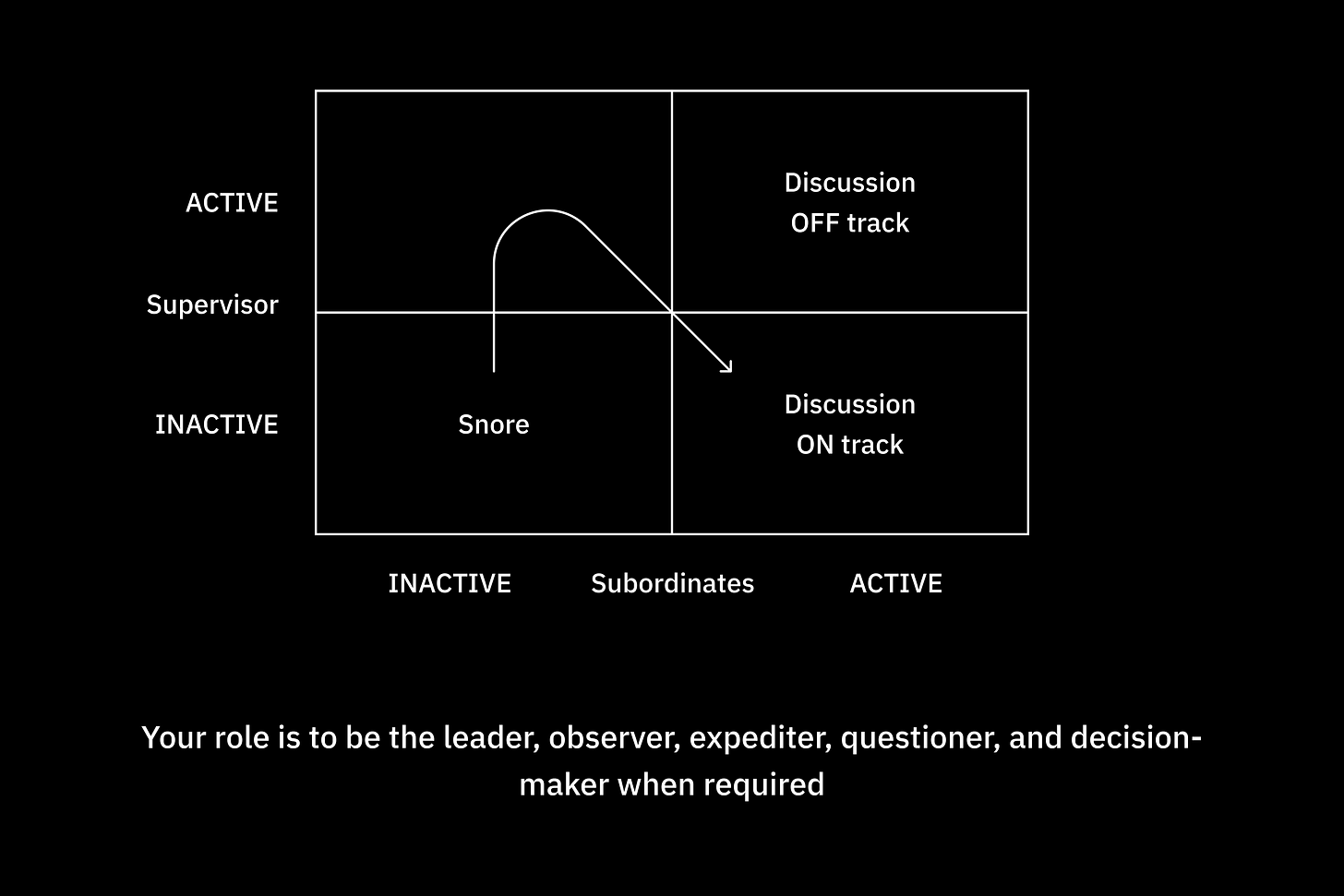 ACTIVE

Supervisor

INACTIVE

Discussion OFF track

Snore

Discussion ON track

INACTIVE Subordinates ACTIVE

Your role is to be the leader, observer, expediter, questioner, and decision-maker when required